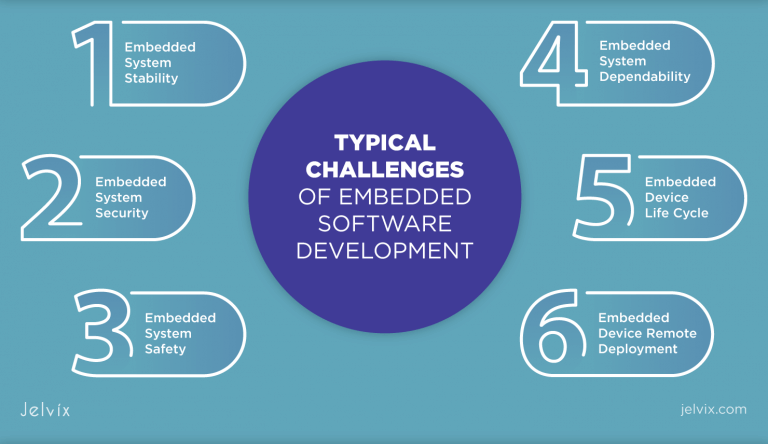 TYPICAL CHALLENGES OF EMBEDDED SOFTWARE DEVELOPMENT

1 Embedded System Stability

2 Embedded System Security

3 Embedded System Safety

4 Embedded System Dependability

5 Embedded Device Life Cycle

6 Embedded Device Remote Deployment

Jelvix

jelvix.com